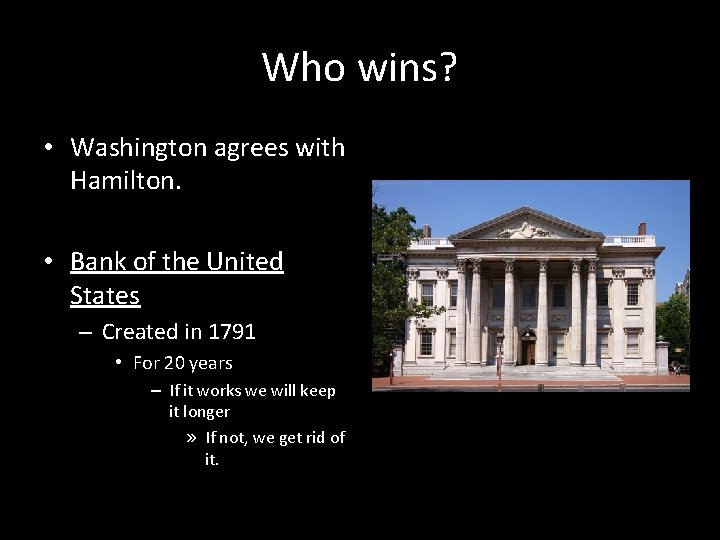 Who wins?

• Washington agrees with Hamilton.

• Bank of the United States
– Created in 1791
• For 20 years
– If it works we will keep it longer
» If not, we get rid of it.